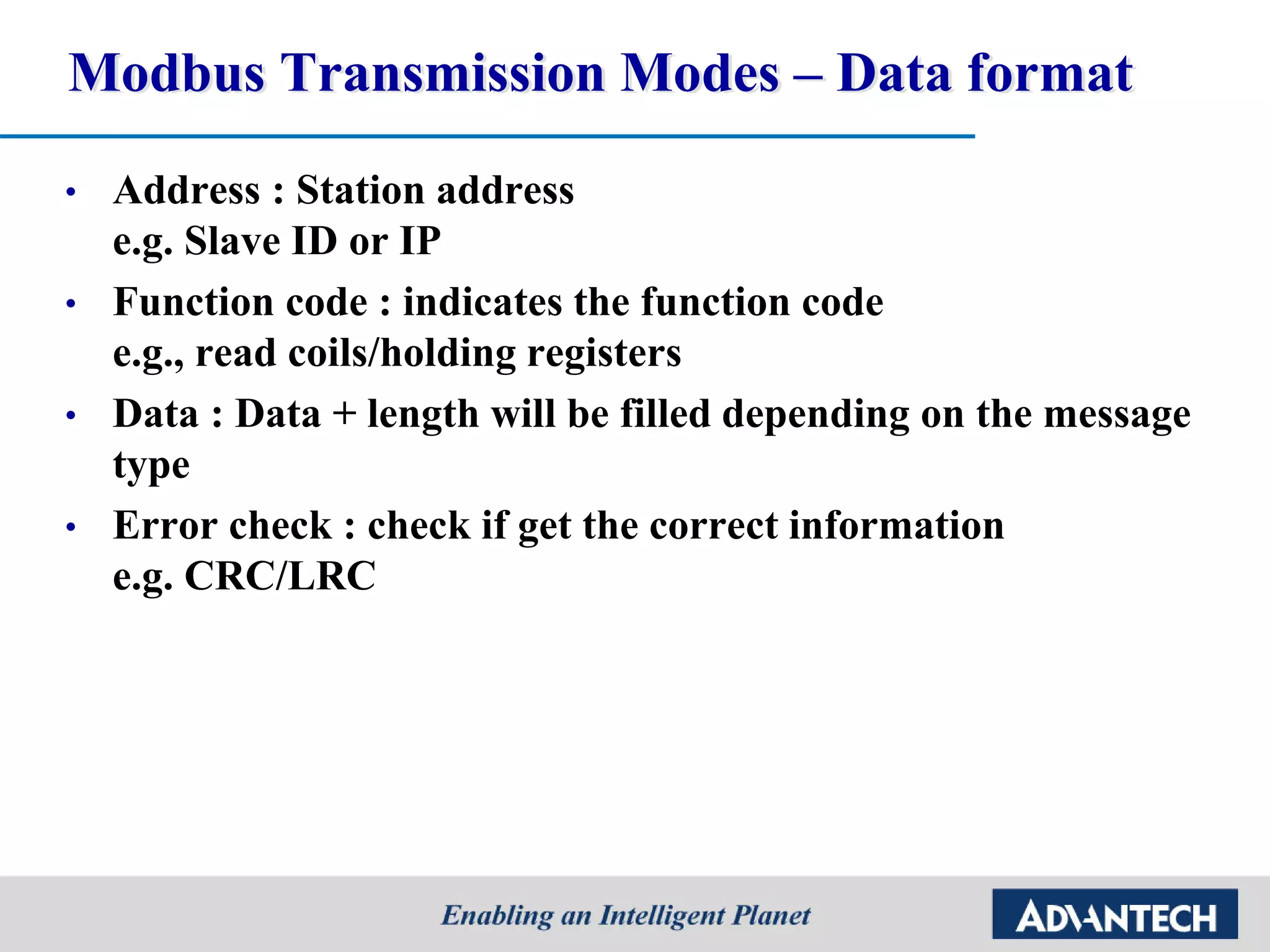 Modbus Transmission Modes – Data format

• Address : Station address
e.g. Slave ID or IP

• Function code : indicates the function code
e.g., read coils/holding registers

• Data : Data + length will be filled depending on the message type

• Error check : check if get the correct information
e.g. CRC/LRC

Enabling an Intelligent Planet

ADVANTECH